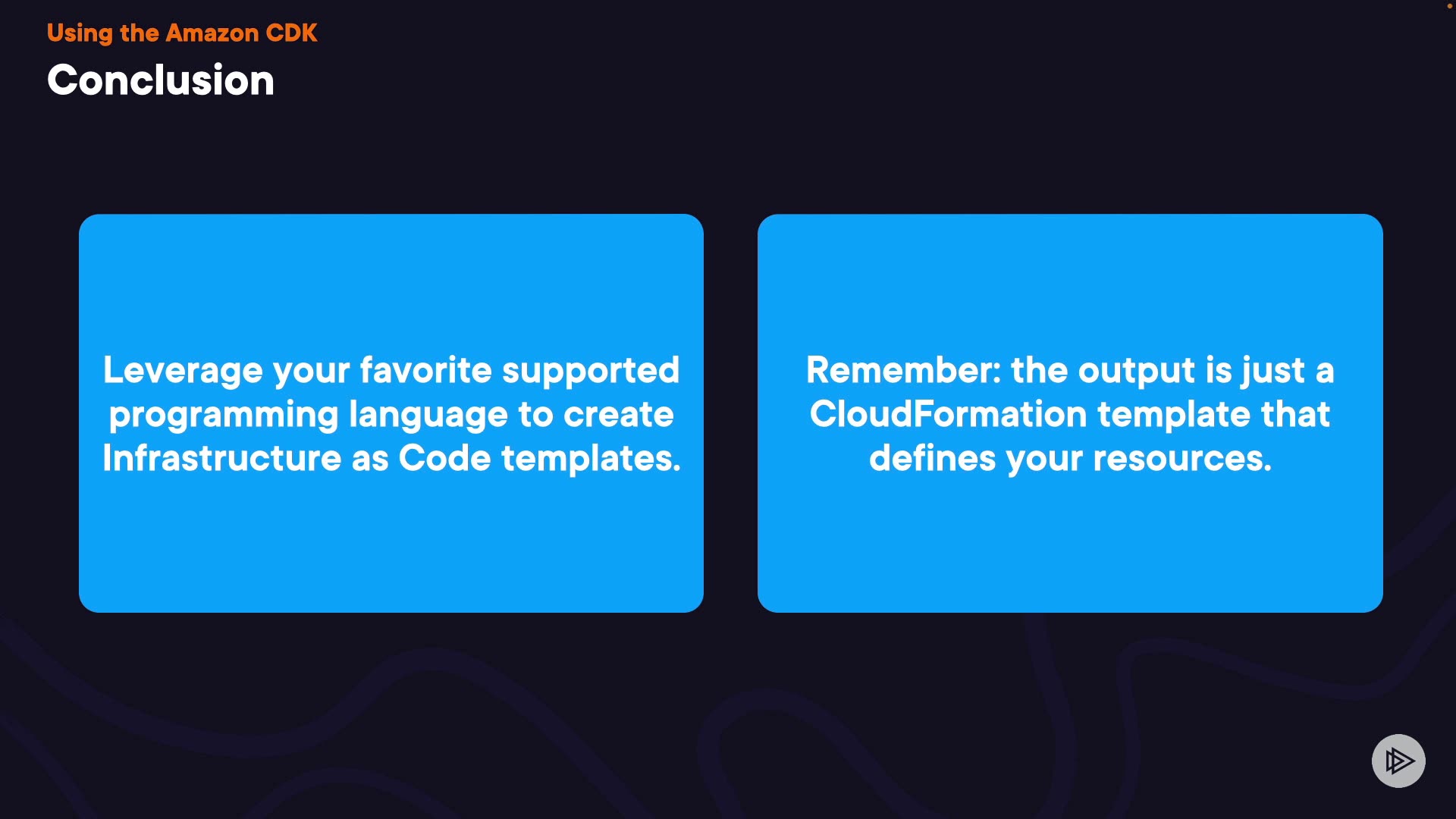 Using the Amazon CDK
Conclusion

Leverage your favorite supported programming language to create Infrastructure as Code templates.

Remember: the output is just a CloudFormation template that defines your resources.